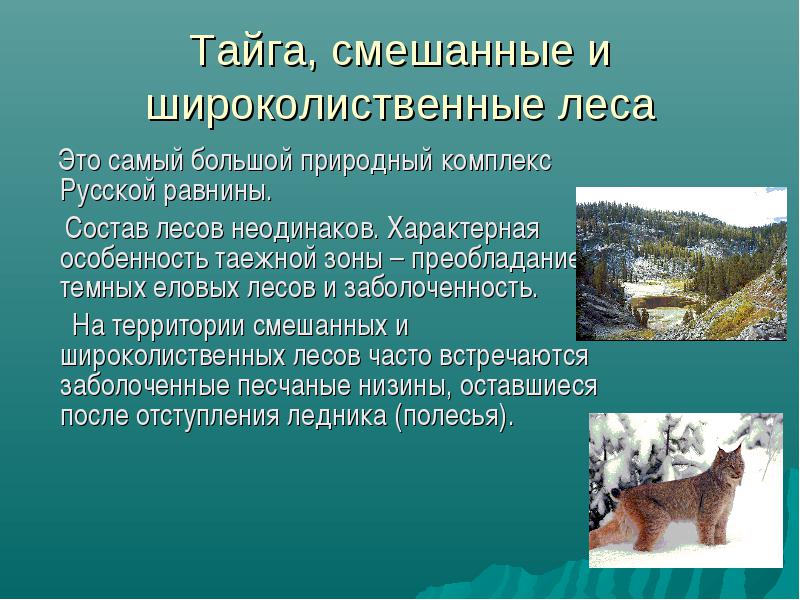 Тайга, смешанные и широколиственные леса

Это самый большой природный комплекс Русской равнины.

Состав лесов неодинаков. Характерная особенность таежной зоны – преобладание темных еловых лесов и заболоченность.

На территории смешанных и широколиственных лесов часто встречаются заболоченные песчаные низины, оставшиеся после отступления ледника (полесья).